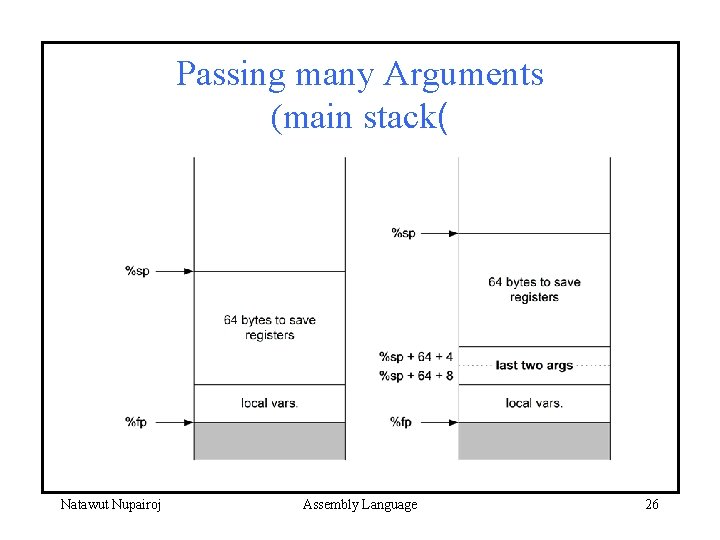 Passing many Arguments (main stack(

%sp

64 bytes to save registers

local vars.

%fp

%sp

64 bytes to save registers

%sp + 64 + 4

last two args

%sp + 64 + 8

local vars.

%fp

Natawut Nupairoj

Assembly Language

26